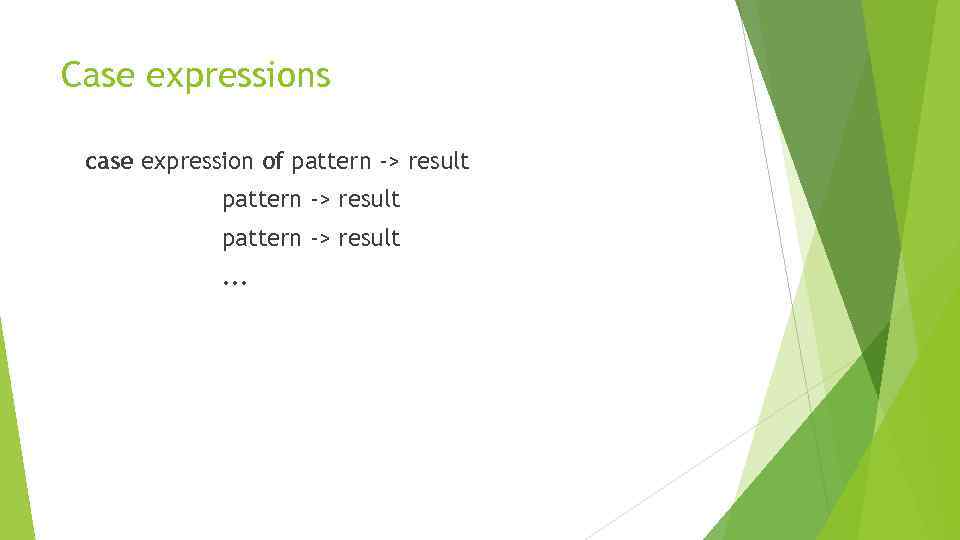 Case expressions

case expression of pattern -> result
pattern -> result
pattern -> result
...